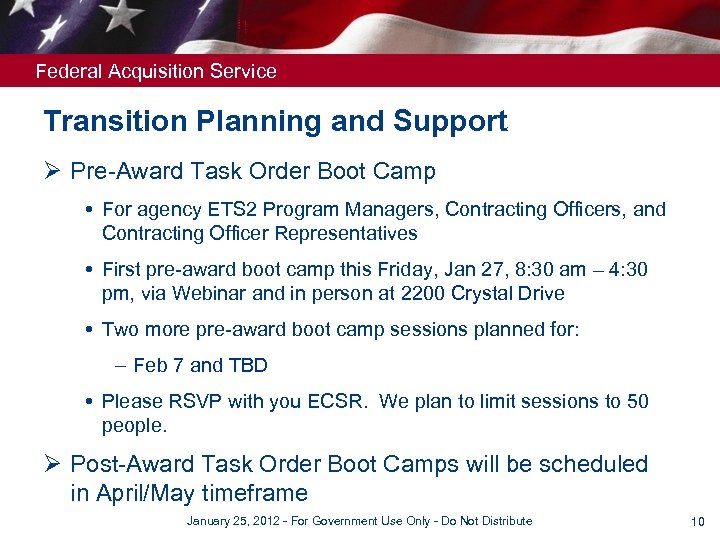 Federal Acquisition Service

Transition Planning and Support

➢ Pre-Award Task Order Boot Camp

• For agency ETS2 Program Managers, Contracting Officers, and Contracting Officer Representatives

• First pre-award boot camp this Friday, Jan 27, 8:30 am – 4:30 pm, via Webinar and in person at 2200 Crystal Drive

• Two more pre-award boot camp sessions planned for:

– Feb 7 and TBD

• Please RSVP with you ECSR. We plan to limit sessions to 50 people.

➢ Post-Award Task Order Boot Camps will be scheduled in April/May timeframe

January 25, 2012 - For Government Use Only - Do Not Distribute

10